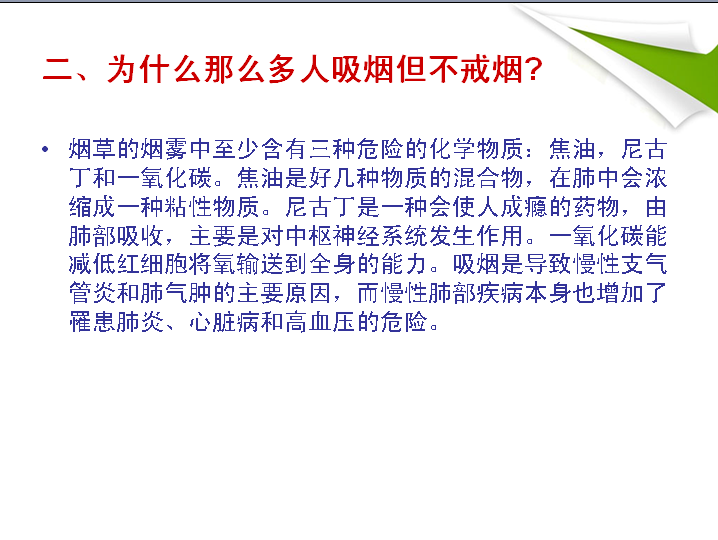 二、为什么那么多人吸烟但不戒烟?

• 烟草的烟雾中至少含有三种危险的化学物质：焦油，尼古丁和一氧化碳。焦油是好几种物质的混合物，在肺中会浓缩成一种粘性物质。尼古丁是一种会使人成瘾的药物，由肺部吸收，主要是对中枢神经系统发生作用。一氧化碳能减低红细胞将氧输送到全身的能力。吸烟是导致慢性支气管炎和肺气肿的主要原因，而慢性肺部疾病本身也增加了罹患肺炎、心脏病和高血压的危险。